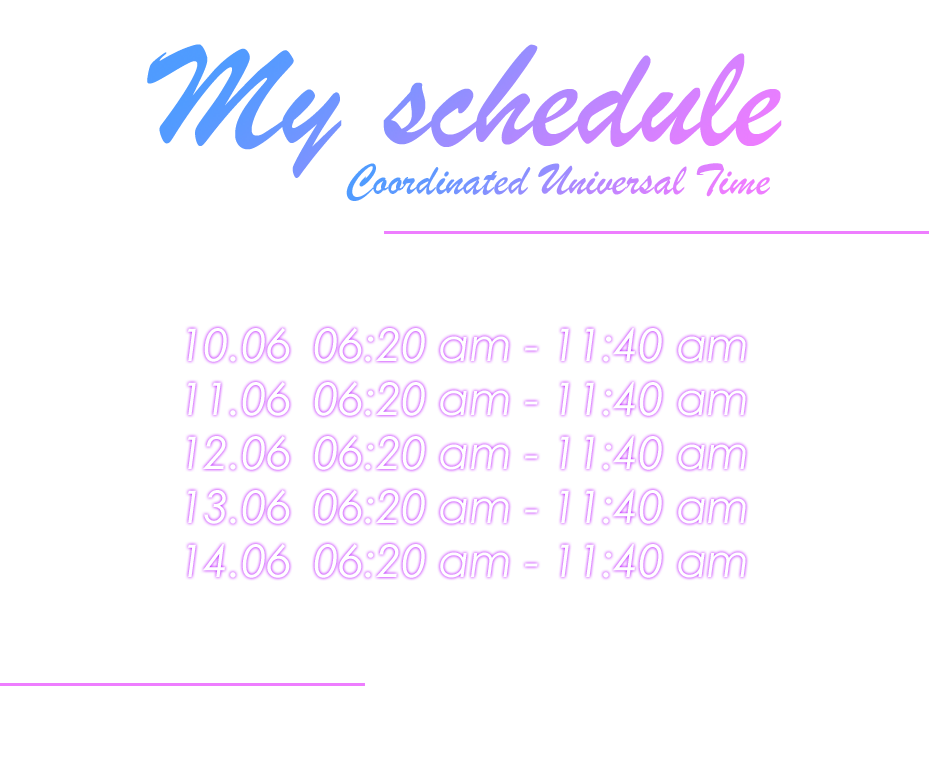 My schedule
Coordinated Universal Time

10.06 06:20 am - 11:40 am
11.06 06:20 am - 11:40 am
12.06 06:20 am - 11:40 am
13.06 06:20 am - 11:40 am
14.06 06:20 am - 11:40 am